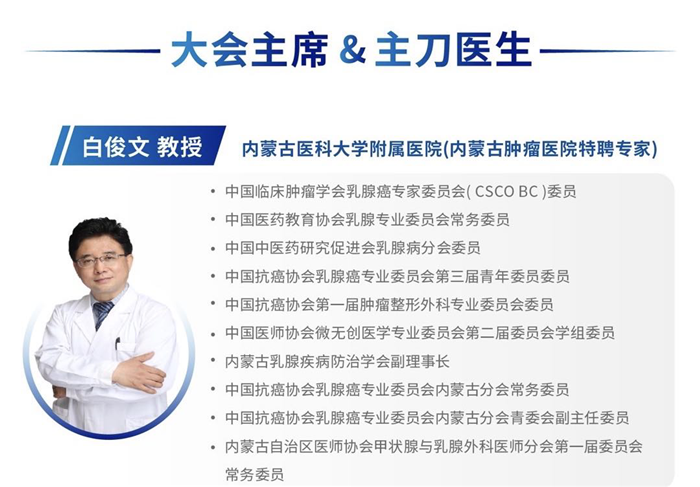 大会主席 & 主刀医生

白俊文 教授

内蒙古医科大学附属医院(内蒙古肿瘤医院特聘专家)

• 中国临床肿瘤学会乳腺癌专家委员会( CSCO BC )委员
• 中国医药教育协会乳腺专业委员会常务委员
• 中国中医药研究促进会乳腺病分会委员
• 中国抗癌协会乳腺癌专业委员会第三届青年委员委员
• 中国抗癌协会第一届肿瘤整形外科专业委员会委员
• 中国医师协会微无创医学专业委员会第二届委员会学组委员
• 内蒙古乳腺疾病防治学会副理事长
• 中国抗癌协会乳腺癌专业委员会内蒙古分会常务委员
• 中国抗癌协会乳腺癌专业委员会内蒙古分会青委会副主任委员
• 内蒙古自治区医师协会甲状腺与乳腺外科医师分会第一届委员会常务委员